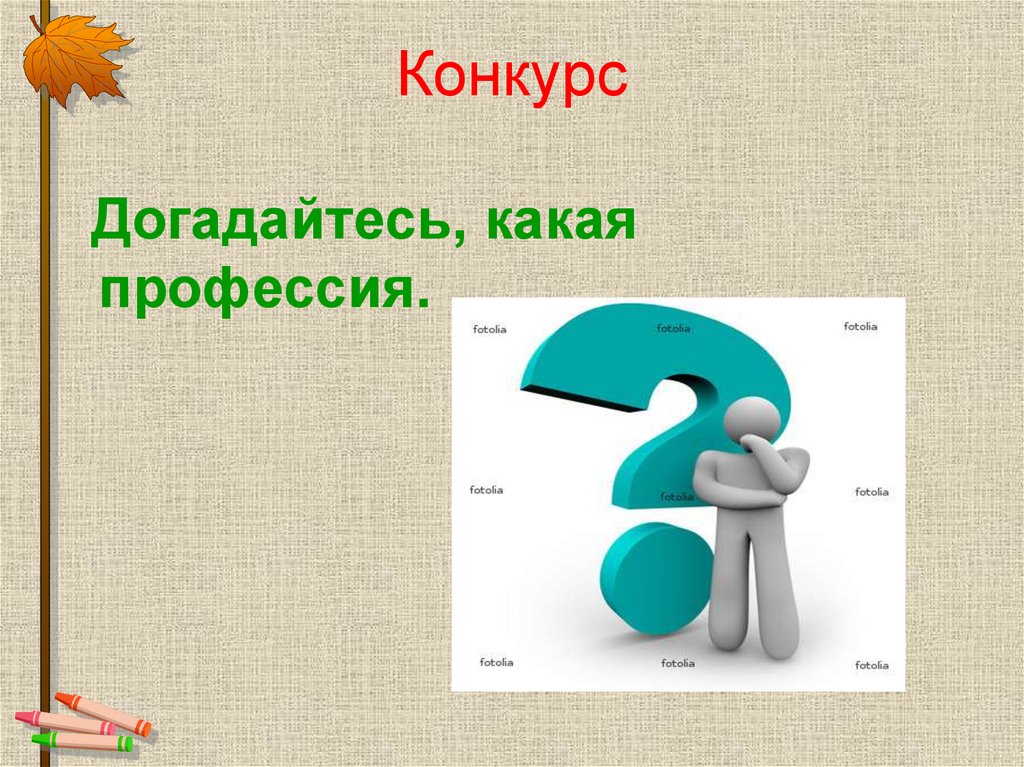 Конкурс

Догадайтесь, какая профессия.

fotolia fotolia fotolia

fotolia fotolia fotolia

fotolia fotolia fotolia